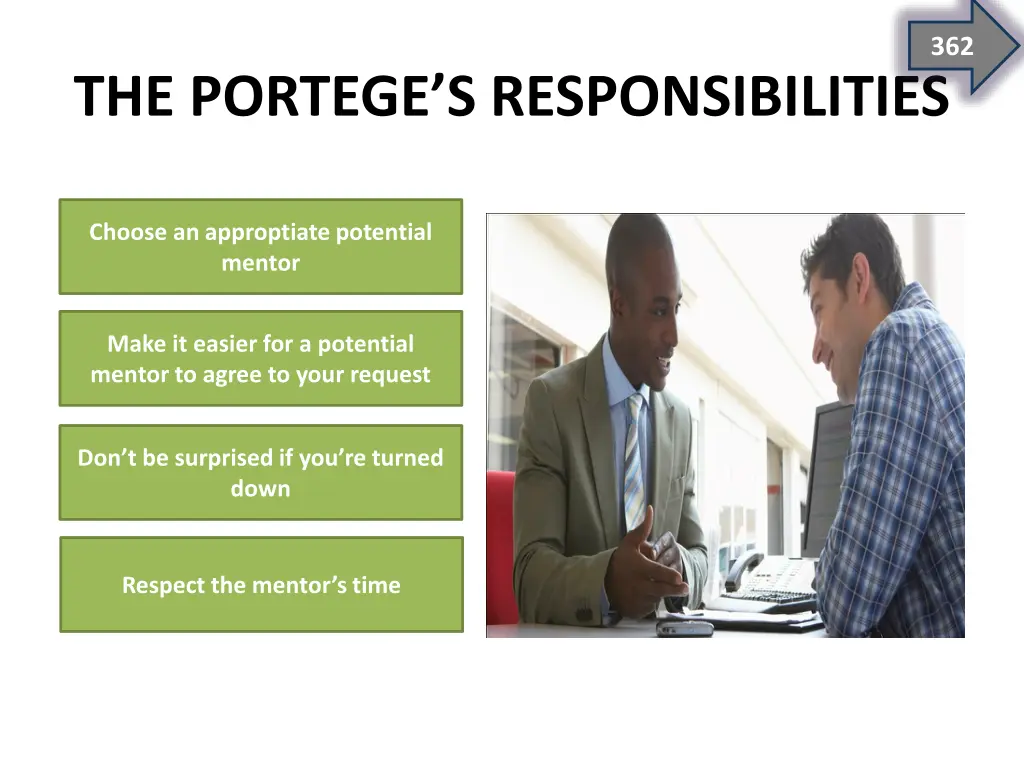 362

THE PORTEGE'S RESPONSIBILITIES

Choose an approptiate potential mentor

Make it easier for a potential mentor to agree to your request

Don't be surprised if you're turned down

Respect the mentor's time